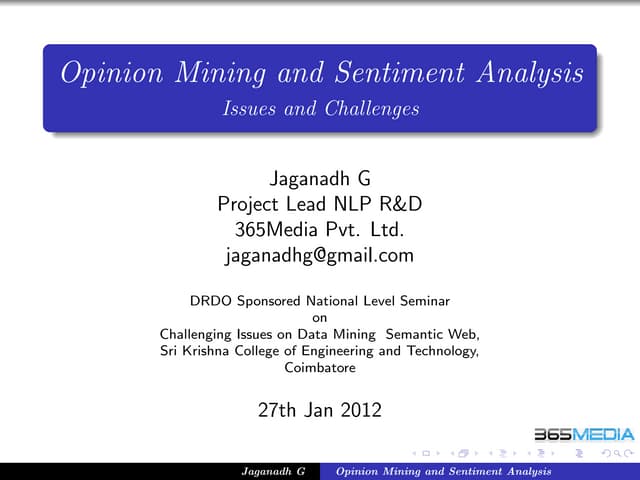 Opinion Mining and Sentiment Analysis
Issues and Challenges

Jaganadh G
Project Lead NLP R&D
365Media Pvt. Ltd.
jaganadhg@gmail.com

DRDO Sponsored National Level Seminar
on
Challenging Issues on Data Mining Semantic Web,
Sri Krishna College of Engineering and Technology,
Coimbatore

27th Jan 2012

365MEDIA

Jaganadh G Opinion Mining and Sentiment Analysis